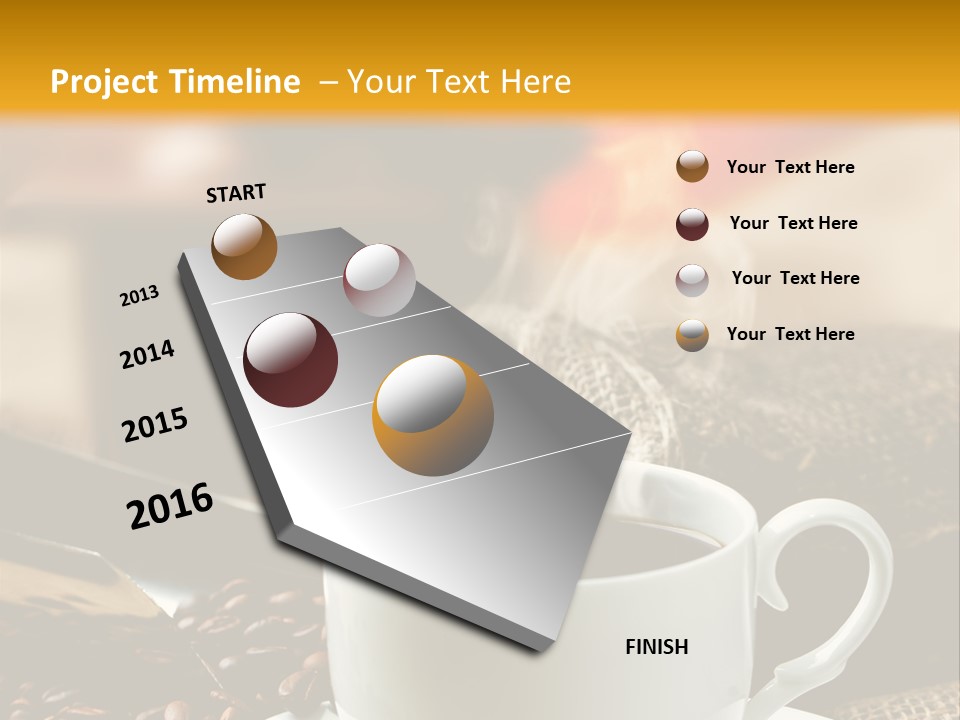 Project Timeline – Your Text Here

START

2013

2014

2015

2016

FINISH

Your Text Here

Your Text Here

Your Text Here

Your Text Here